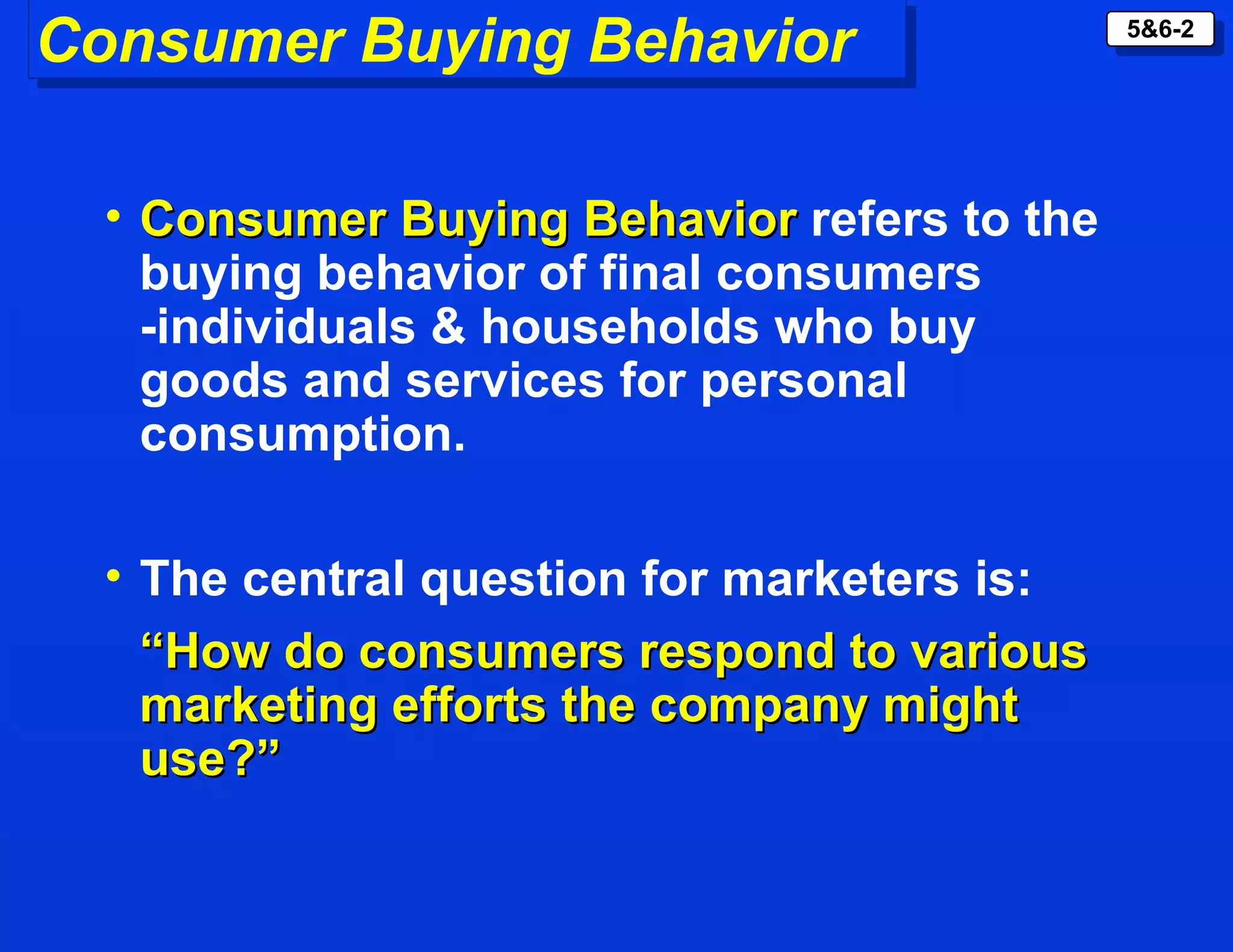 Consumer Buying Behavior

5&6-2

• Consumer Buying Behavior refers to the buying behavior of final consumers -individuals & households who buy goods and services for personal consumption.

• The central question for marketers is:

“How do consumers respond to various marketing efforts the company might use?”